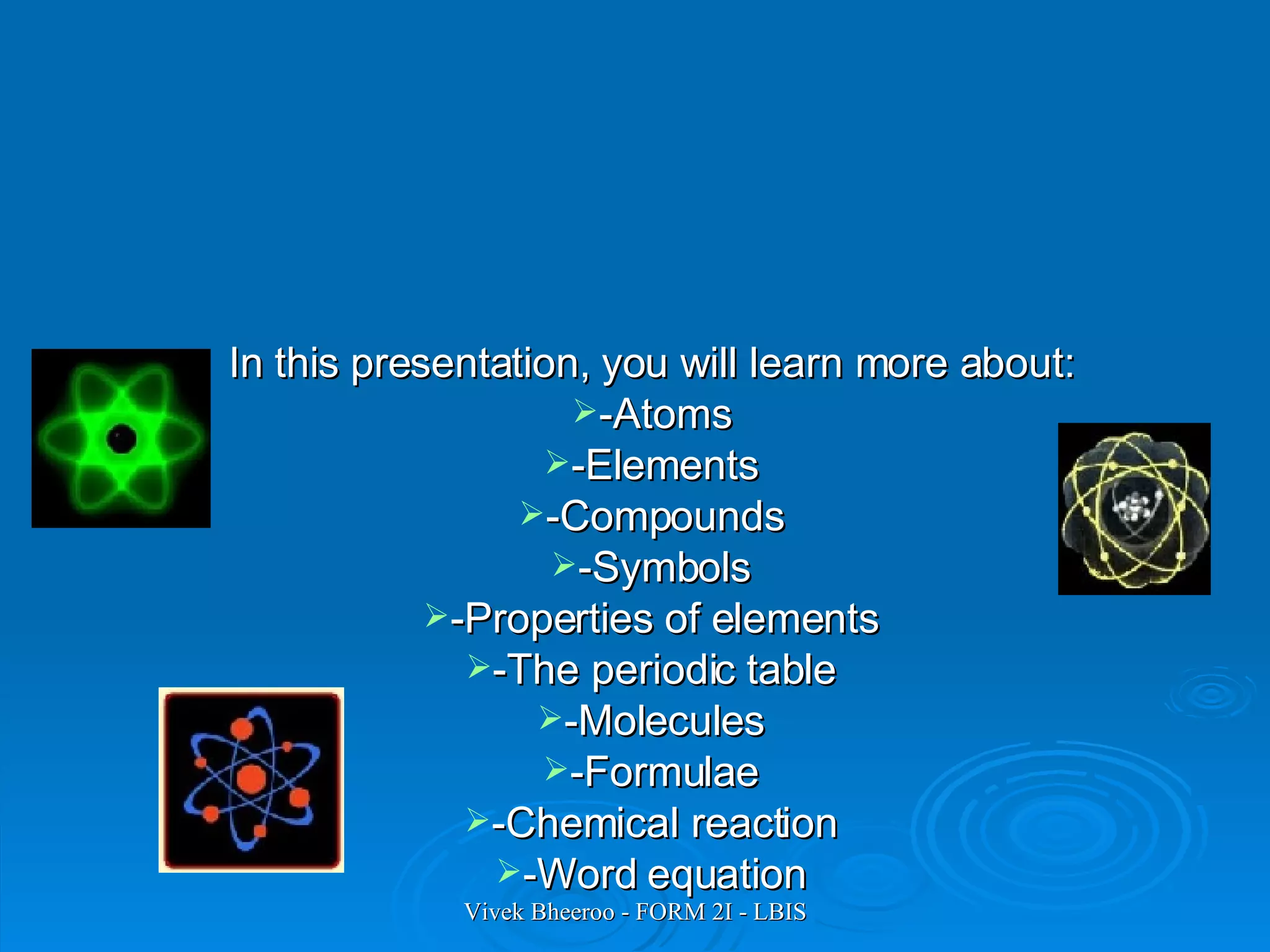 In this presentation, you will learn more about:

➢-Atoms
➢-Elements
➢-Compounds
➢-Symbols
➢-Properties of elements
➢-The periodic table
➢-Molecules
➢-Formulae
➢-Chemical reaction
➢-Word equation

Vivek Bheeroo - FORM 2I - LBIS